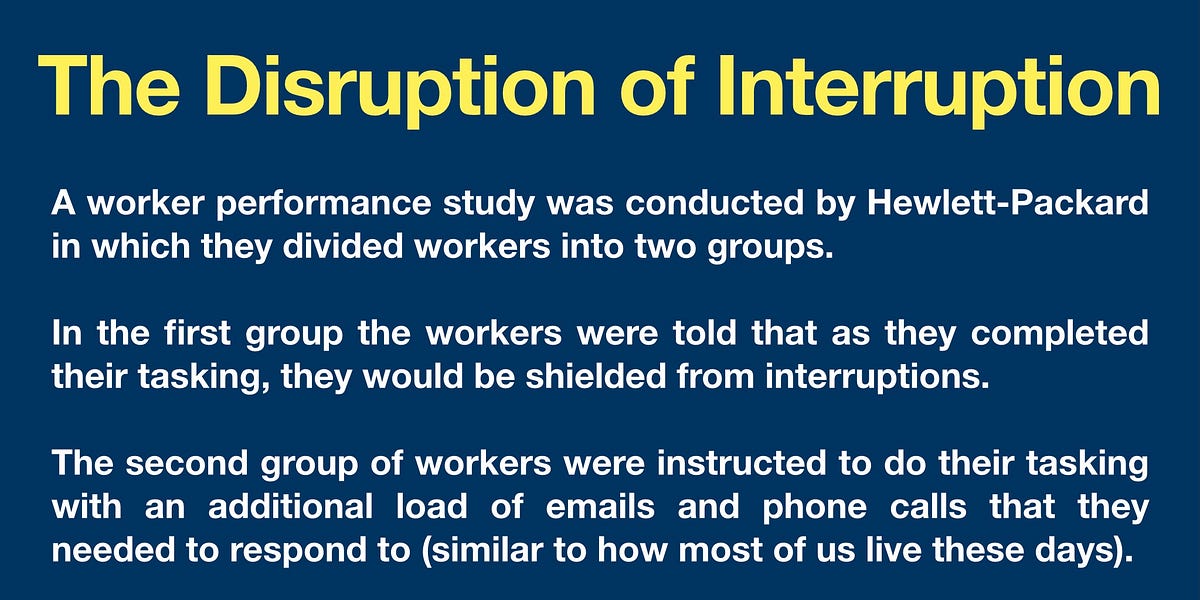 The Disruption of Interruption

A worker performance study was conducted by Hewlett-Packard in which they divided workers into two groups.

In the first group the workers were told that as they completed their tasking, they would be shielded from interruptions.

The second group of workers were instructed to do their tasking with an additional load of emails and phone calls that they needed to respond to (similar to how most of us live these days).